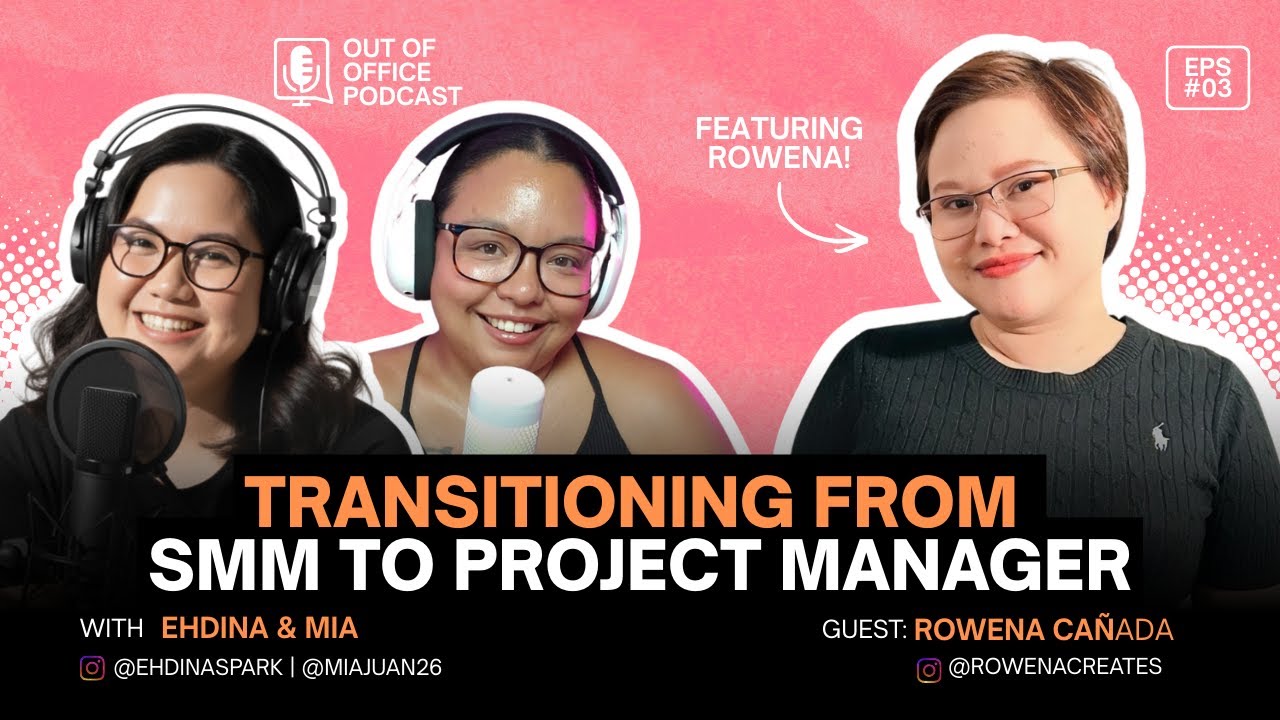 OUT OF OFFICE PODCAST

EPS #03

FEATURING ROWENA!

TRANSITIONING FROM SMM TO PROJECT MANAGER

WITH EHDINA & MIA

@EHDINASPARK | @MIAJUAN26

GUEST: ROWENA CAÑADA

@ROWENACREATES